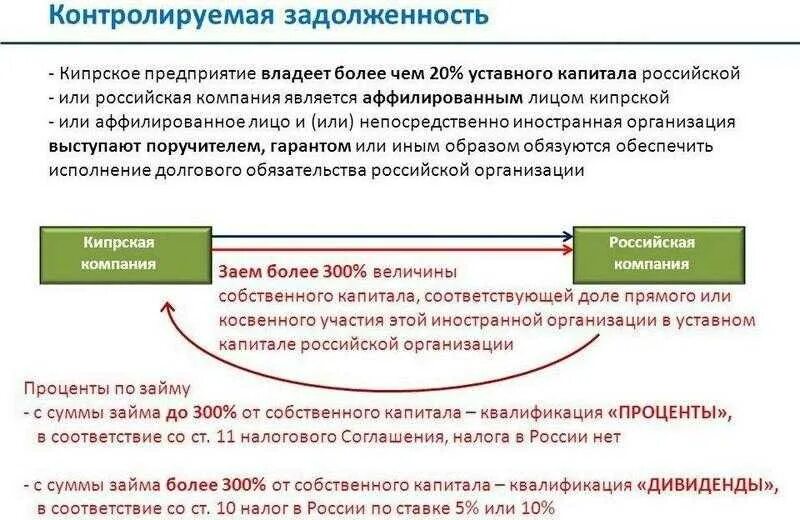 Контролируемая задолженность

- Кипрское предприятие владеет более чем 20% уставного капитала российской
- или российская компания является аффилированным лицом кипрской
- или аффилированное лицо и (или) непосредственно иностранная организация выступают поручителем, гарантом или иным образом обязуются обеспечить исполнение долгового обязательства российской организации

Кипрская компания

Российская компания

Заем более 300% величины собственного капитала, соответствующей доле прямого или косвенного участия этой иностранной организации в уставном капитале российской организации

Проценты по займу
- с суммы займа до 300% от собственного капитала – квалификация «ПРОЦЕНТЫ», в соответствие со ст. 11 налогового Соглашения, налога в России нет

- с суммы займа более 300% от собственного капитала – квалификация «ДИВИДЕНДЫ», в соответствие со ст. 10 налог в России по ставке 5% или 10%